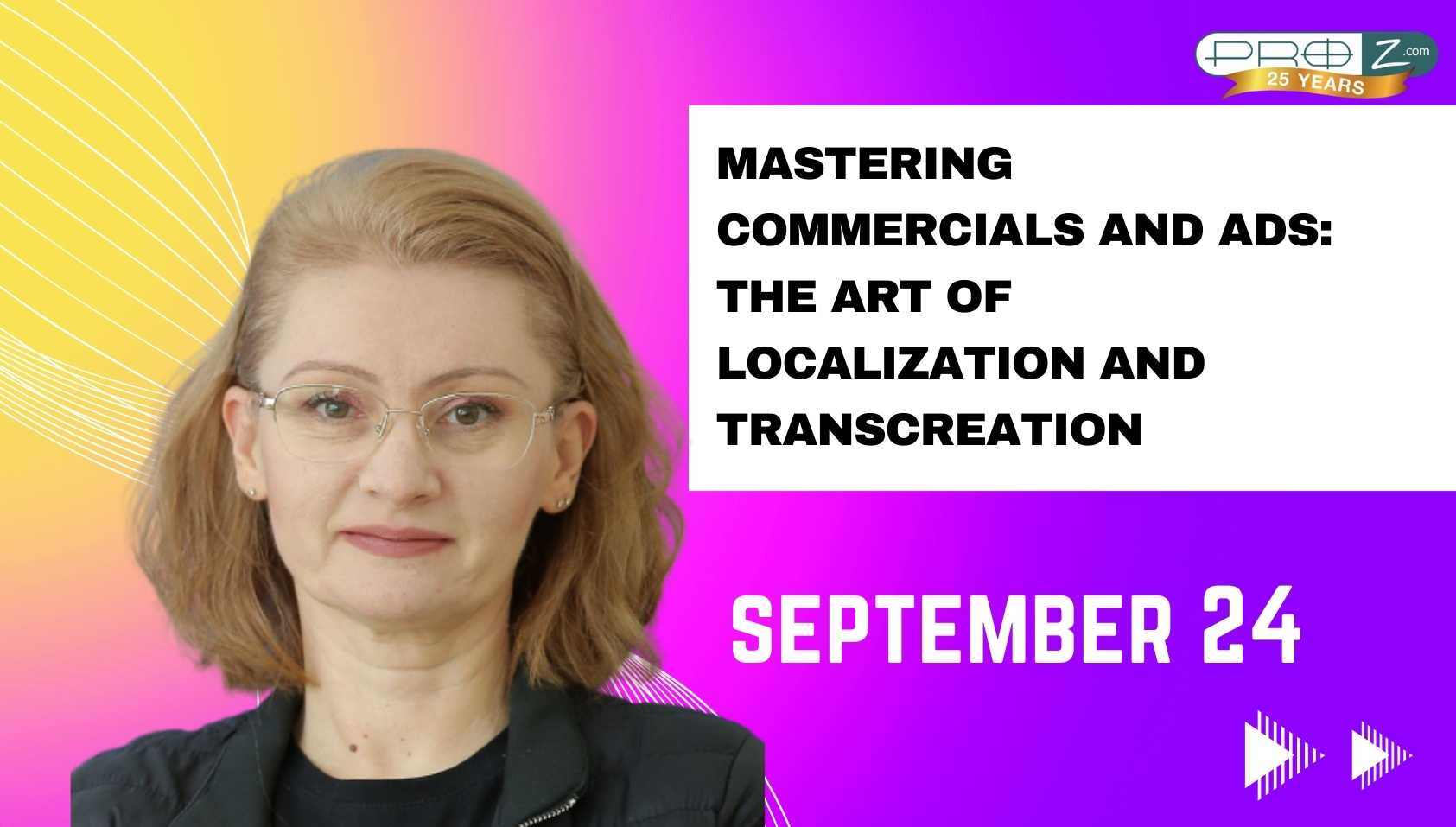 PROZ.com
25 YEARS

MASTERING COMMERCIALS AND ADS: THE ART OF LOCALIZATION AND TRANSCREATION

SEPTEMBER 24